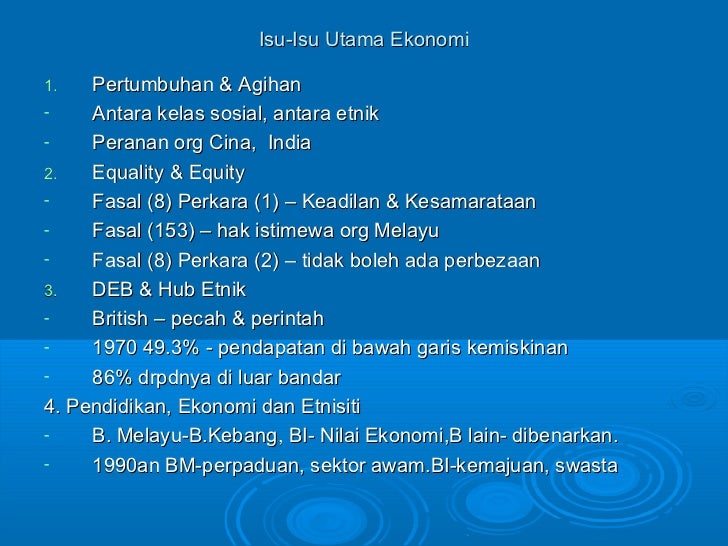 Isu-Isu Utama Ekonomi

1. Pertumbuhan & Agihan
- Antara kelas sosial, antara etnik
- Peranan org Cina, India
2. Equality & Equity
- Fasal (8) Perkara (1) – Keadilan & Kesamarataan
- Fasal (153) – hak istimewa org Melayu
- Fasal (8) Perkara (2) – tidak boleh ada perbezaan
3. DEB & Hub Etnik
- British – pecah & perintah
- 1970 49.3% - pendapatan di bawah garis kemiskinan
- 86% drpdnya di luar bandar
4. Pendidikan, Ekonomi dan Etnisiti
- B. Melayu-B.Kebang, BI- Nilai Ekonomi,B lain- dibenarkan.
- 1990an BM-perpaduan, sektor awam.BI-kemajuan, swasta